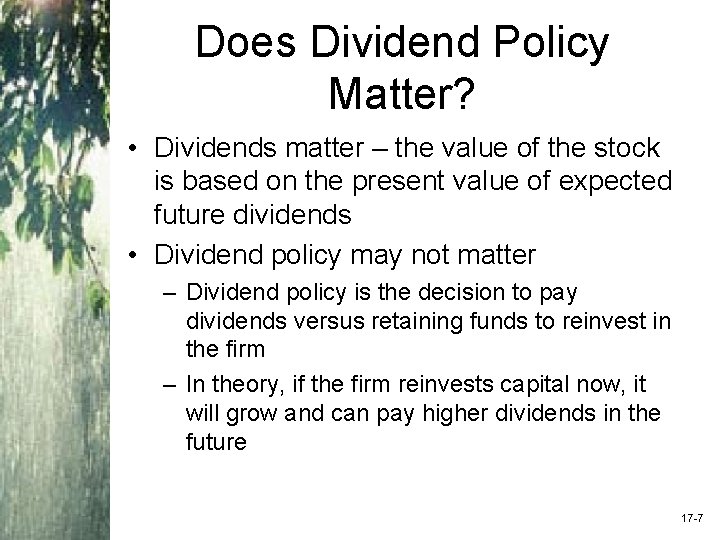 Does Dividend Policy Matter?

• Dividends matter – the value of the stock is based on the present value of expected future dividends

• Dividend policy may not matter
  – Dividend policy is the decision to pay dividends versus retaining funds to reinvest in the firm
  – In theory, if the firm reinvests capital now, it will grow and can pay higher dividends in the future

17-7